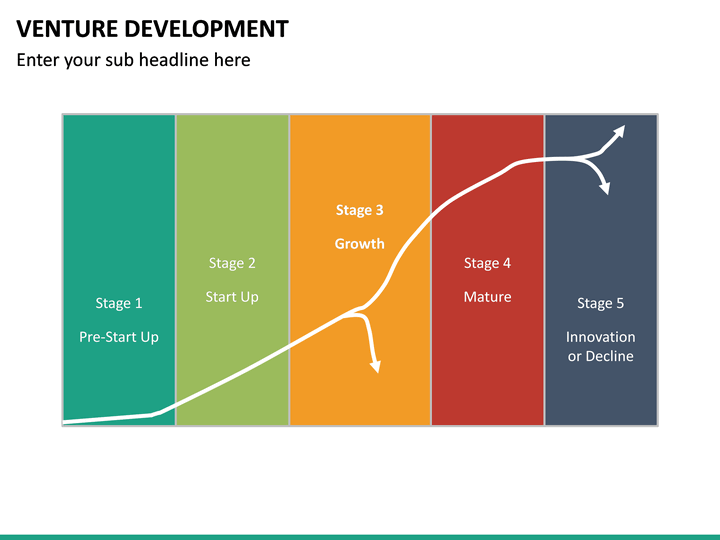 VENTURE DEVELOPMENT

Enter your sub headline here

Stage 1

Pre-Start Up

Stage 2

Start Up

Stage 3

Growth

Stage 4

Mature

Stage 5

Innovation or Decline